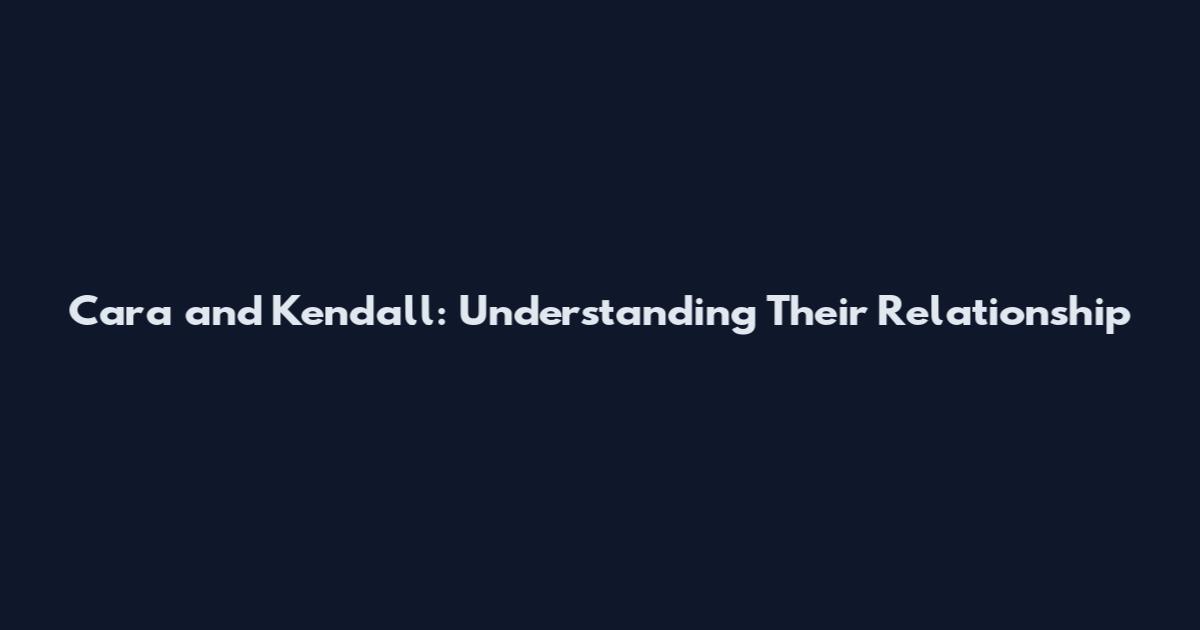 Cara and Kendall: Understanding Their Relationship